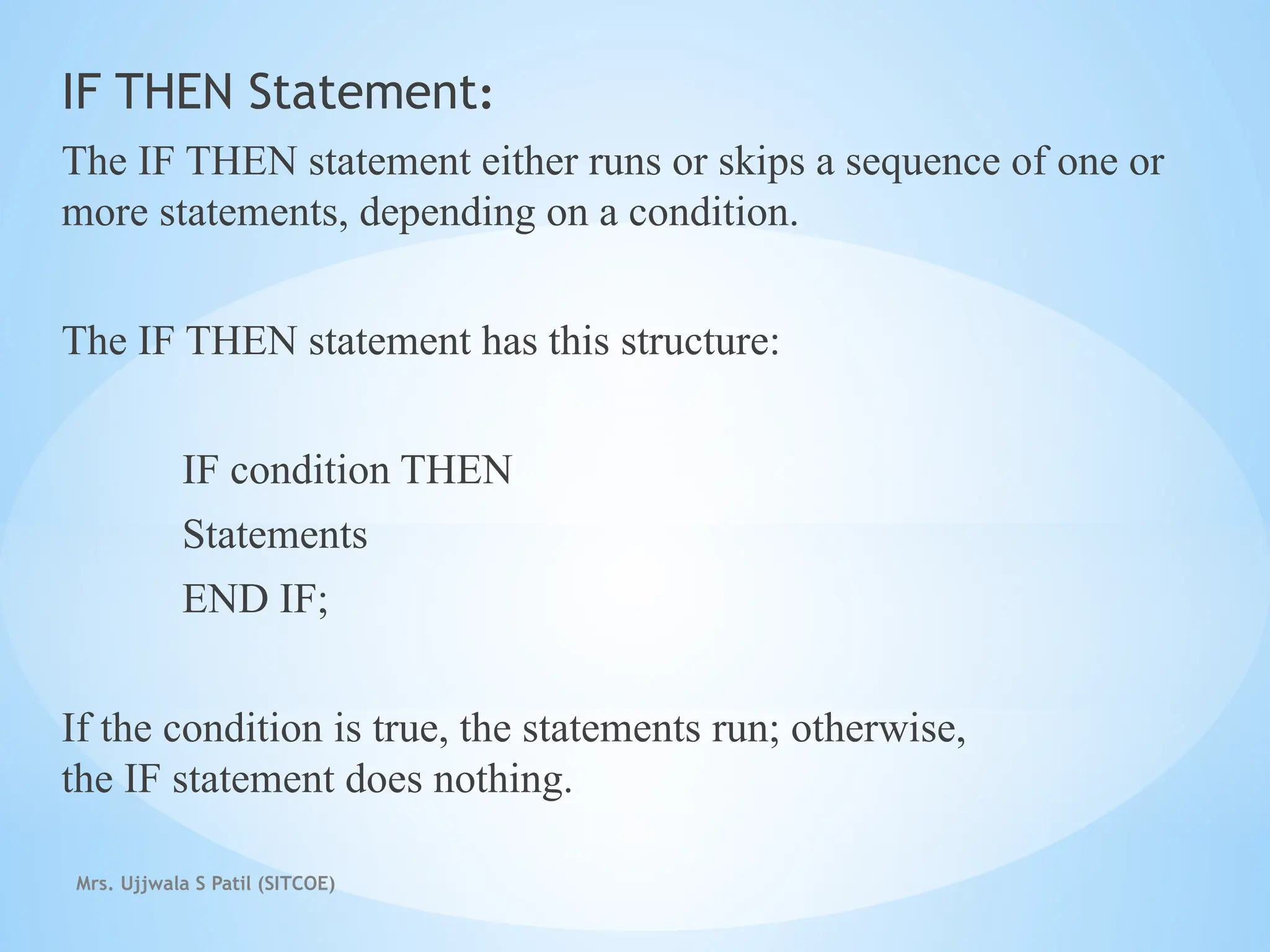 IF THEN Statement:

The IF THEN statement either runs or skips a sequence of one or more statements, depending on a condition.

The IF THEN statement has this structure:

IF condition THEN
Statements
END IF;

If the condition is true, the statements run; otherwise, the IF statement does nothing.

Mrs. Ujjwala S Patil (SITCOE)